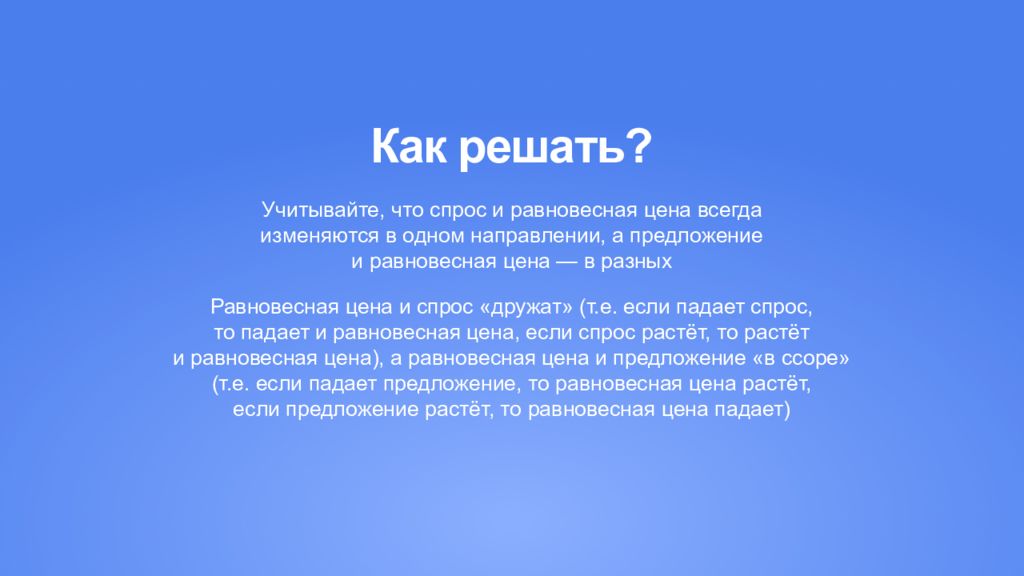 Как решать?

Учитывайте, что спрос и равновесная цена всегда изменяются в одном направлении, а предложение и равновесная цена — в разных

Равновесная цена и спрос «дружат» (т.е. если падает спрос, то падает и равновесная цена, если спрос растёт, то растёт и равновесная цена), а равновесная цена и предложение «в ссоре» (т.е. если падает предложение, то равновесная цена растёт, если предложение растёт, то равновесная цена падает)